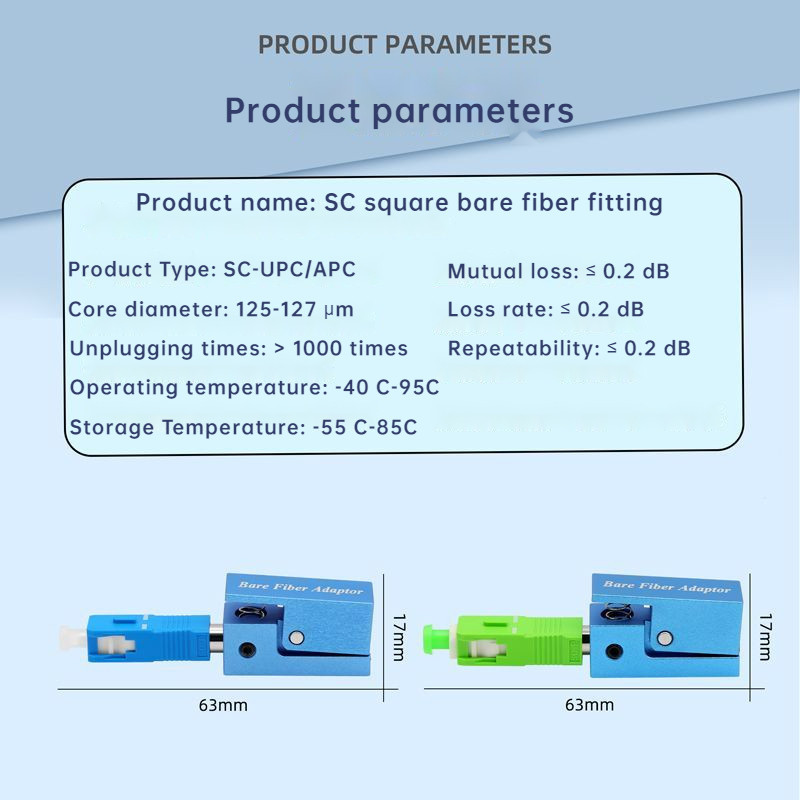 PRODUCT PARAMETERS

Product parameters

Product name: SC square bare fiber fitting

Product Type: SC-UPC/APC

Core diameter: 125-127 μm

Unplugging times: > 1000 times

Operating temperature: -40 C-95C

Storage Temperature: -55 C-85C

Mutual loss: ≤ 0.2 dB

Loss rate: ≤ 0.2 dB

Repeatability: ≤ 0.2 dB

Bare Fiber Adaptor

17mm

63mm

Bare Fiber Adaptor

17mm

63mm